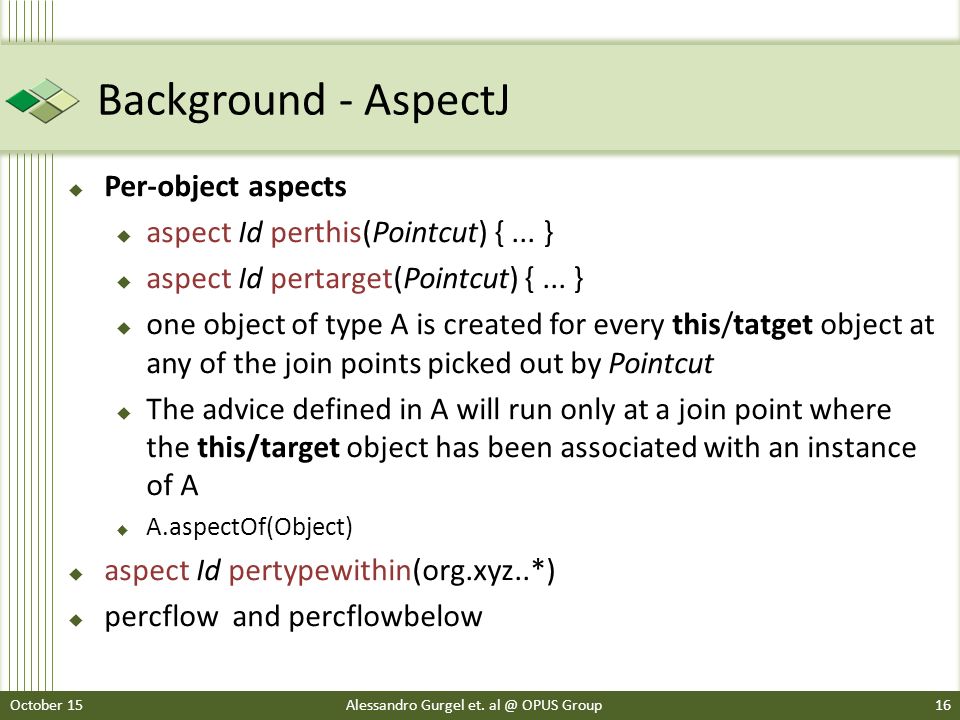 Background - AspectJ

Per-object aspects
aspect Id perthis(Pointcut) { ... }
aspect Id pertarget(Pointcut) { ... }
one object of type A is created for every this/tatget object at any of the join points picked out by Pointcut
The advice defined in A will run only at a join point where the this/target object has been associated with an instance of A
A.aspectOf(Object)

aspect Id pertypewithin(org.xyz..*)
percflow and percflowbelow

October 15 Alessandro Gurgel et. al @ OPUS Group 16